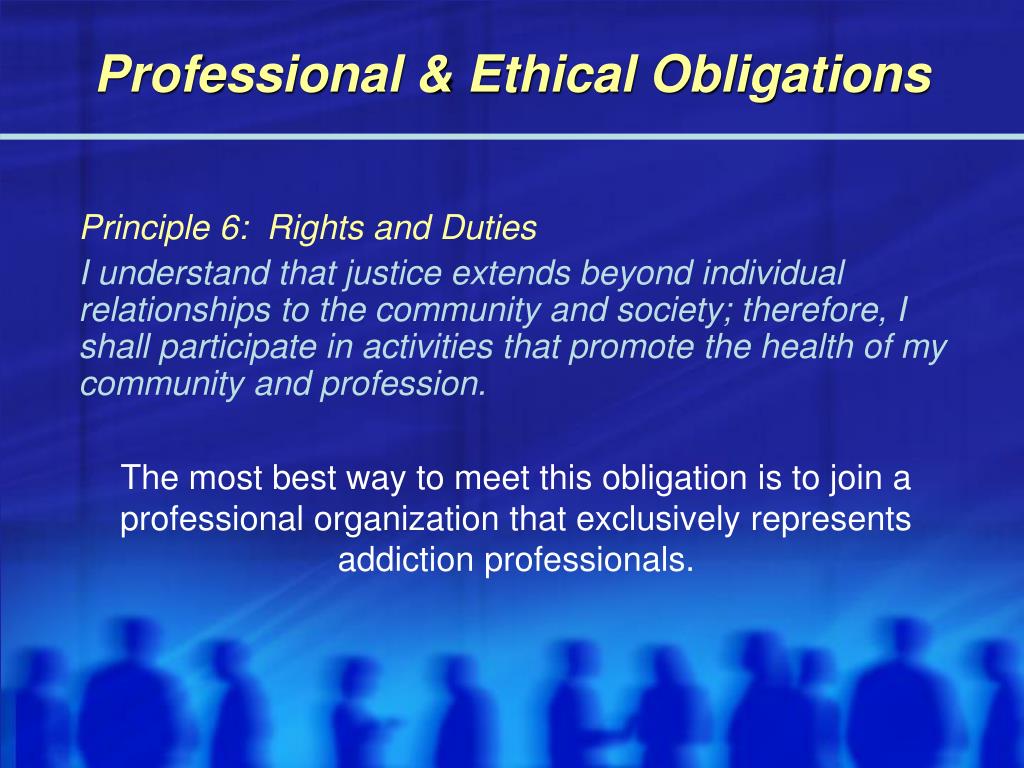 Professional & Ethical Obligations

Principle 6: Rights and Duties
I understand that justice extends beyond individual relationships to the community and society; therefore, I shall participate in activities that promote the health of my community and profession.

The most best way to meet this obligation is to join a professional organization that exclusively represents addiction professionals.